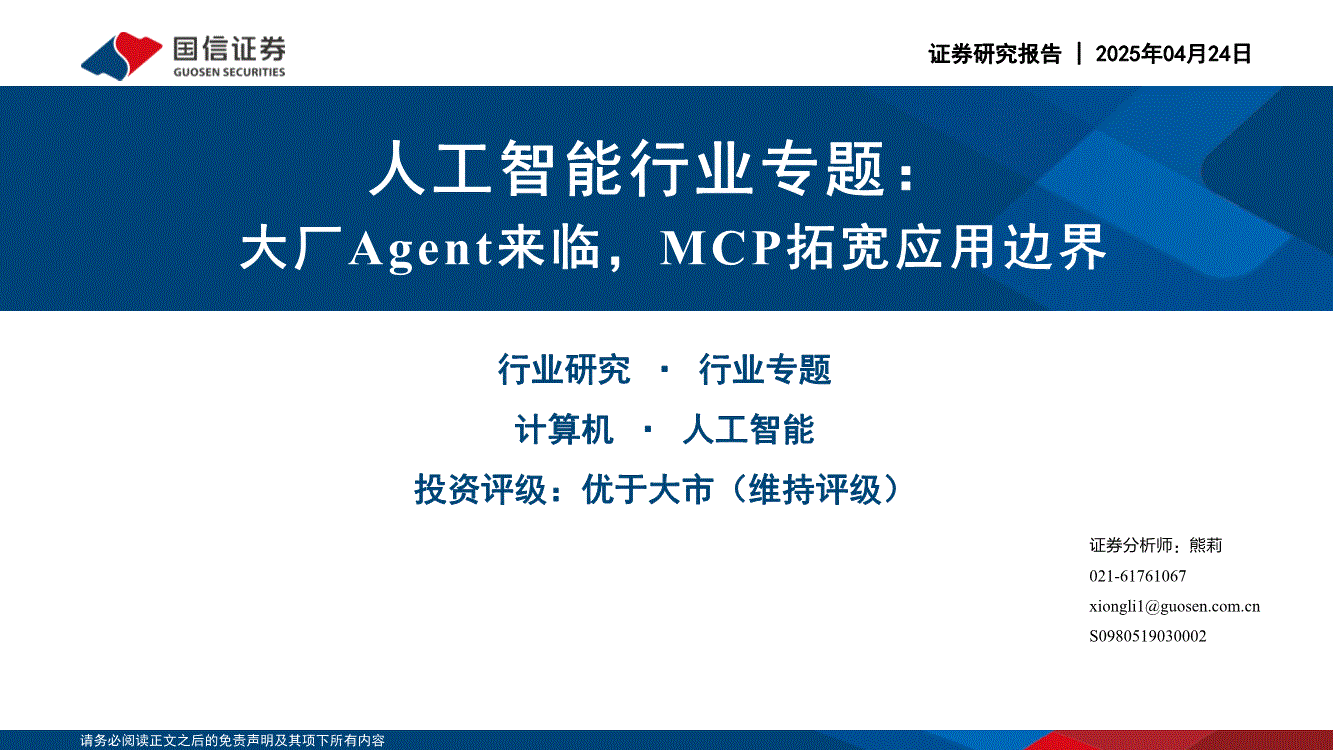 国信证券
GUOSEN SECURITIES

证券研究报告 | 2025年04月24日

人工智能行业专题：
大厂Agent来临，MCP拓宽应用边界

行业研究 · 行业专题
计算机 · 人工智能
投资评级：优于大市（维持评级）

证券分析师：熊莉
021-61761067
xiongli1@guosen.com.cn
S0980519030002

请务必阅读正文之后的免责声明及其项下所有内容